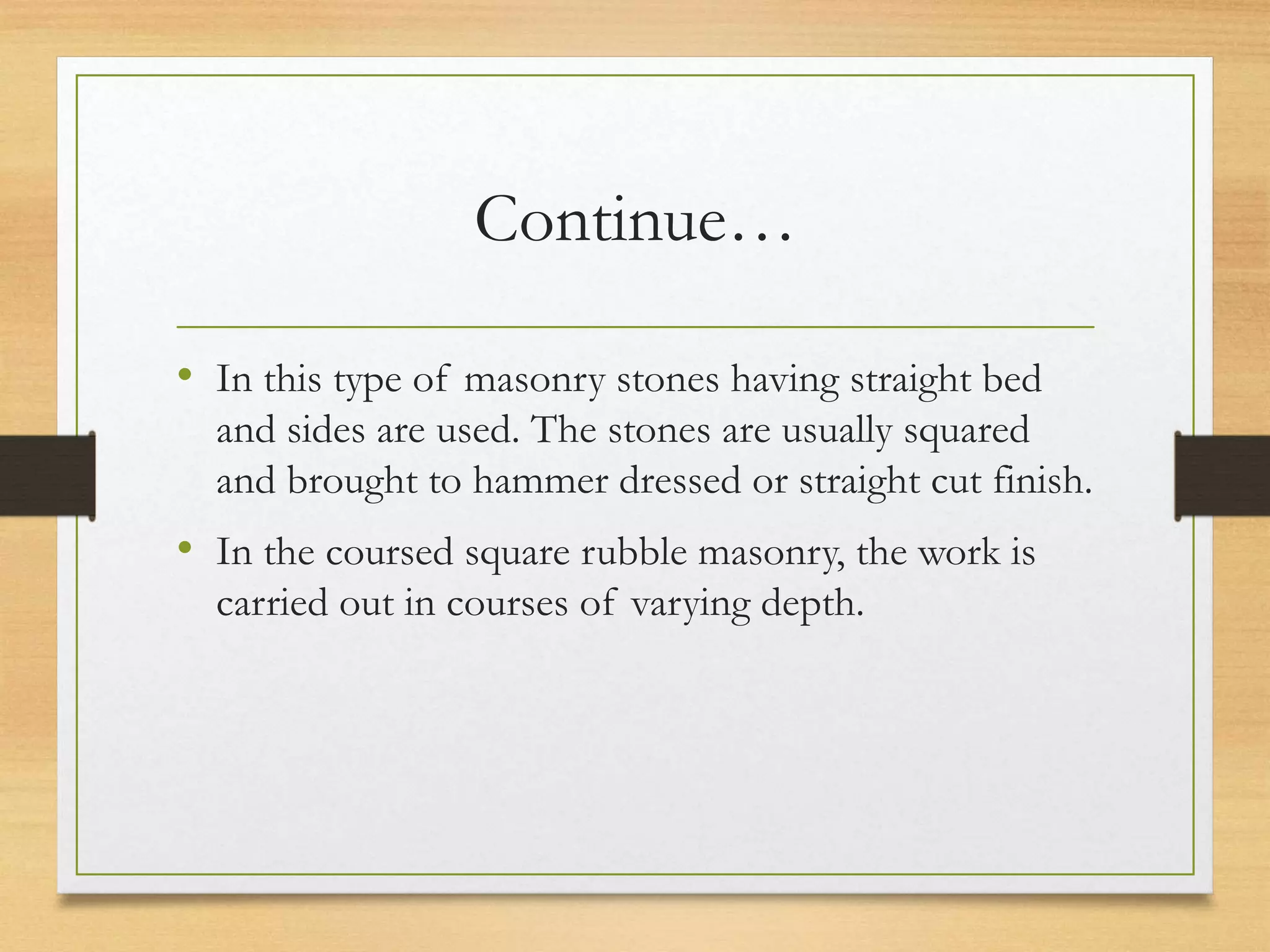 Continue…

• In this type of masonry stones having straight bed and sides are used. The stones are usually squared and brought to hammer dressed or straight cut finish.

• In the coursed square rubble masonry, the work is carried out in courses of varying depth.